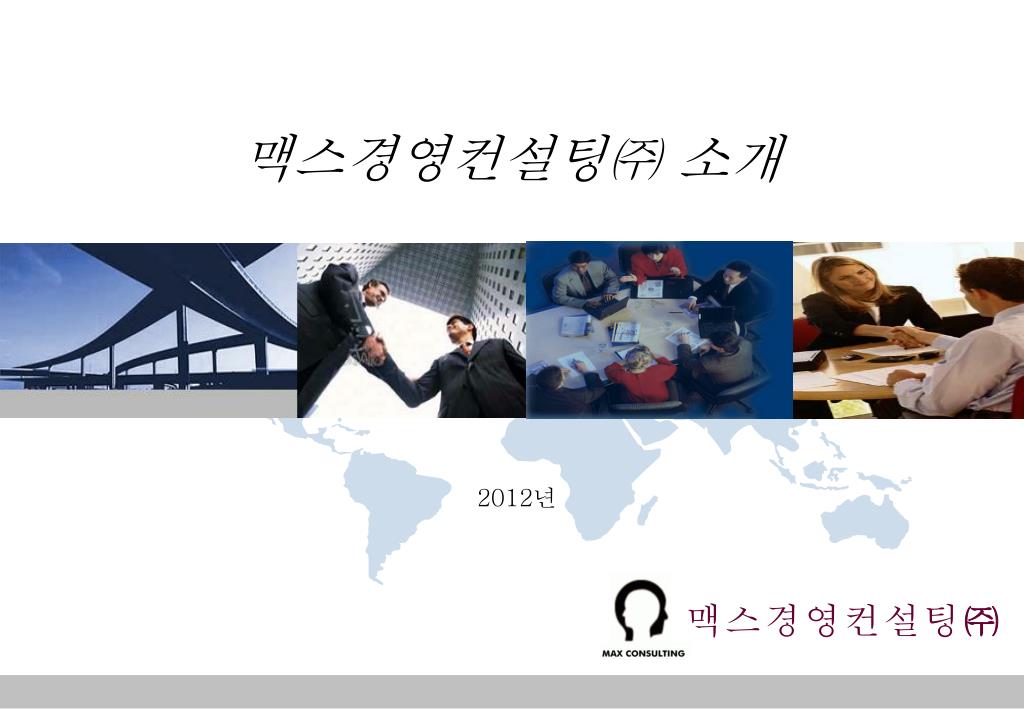 맥스경영컨설팅㈜ 소개

2012년

MAX CONSULTING

맥스경영컨설팅㈜